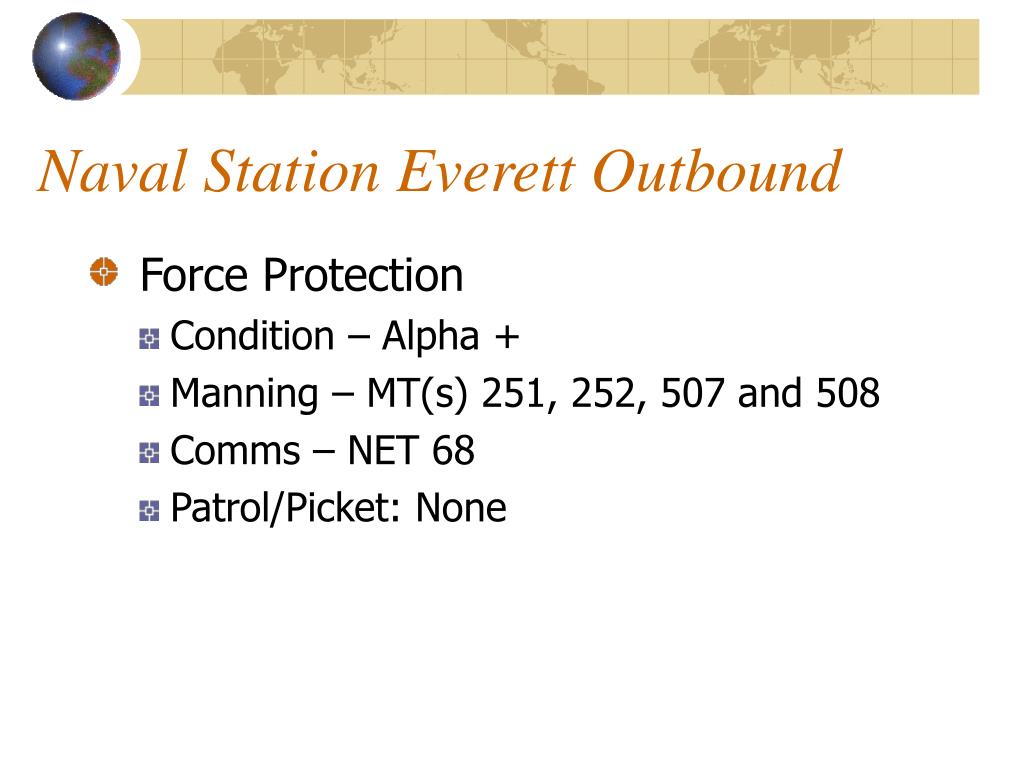 Naval Station Everett Outbound

Force Protection

Condition – Alpha +

Manning – MT(s) 251, 252, 507 and 508

Comms – NET 68

Patrol/Picket: None